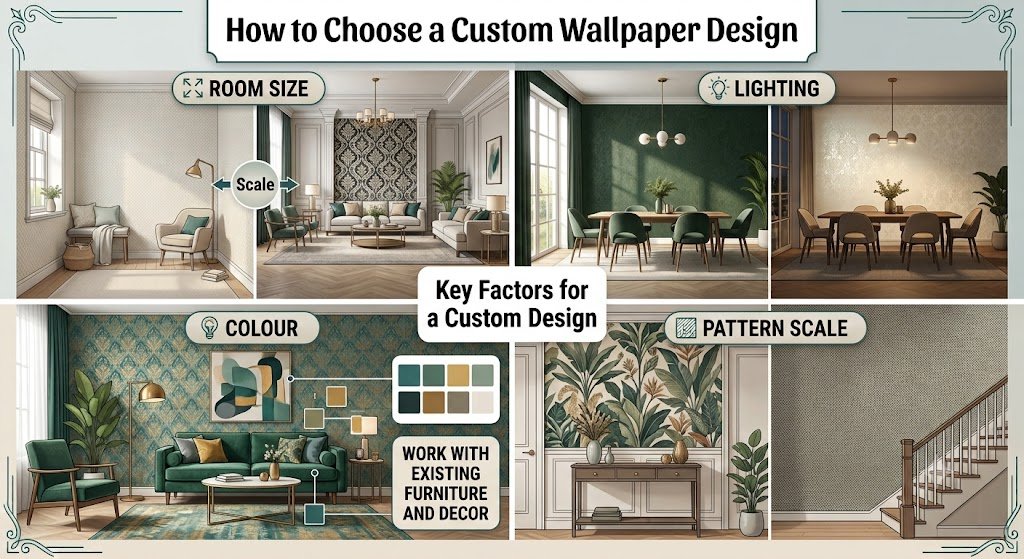 How to Choose a Custom Wallpaper Design

ROOM SIZE

Scale

LIGHTING

Key Factors for a Custom Design

COLOUR

WORK WITH EXISTING FURNITURE AND DECOR

PATTERN SCALE